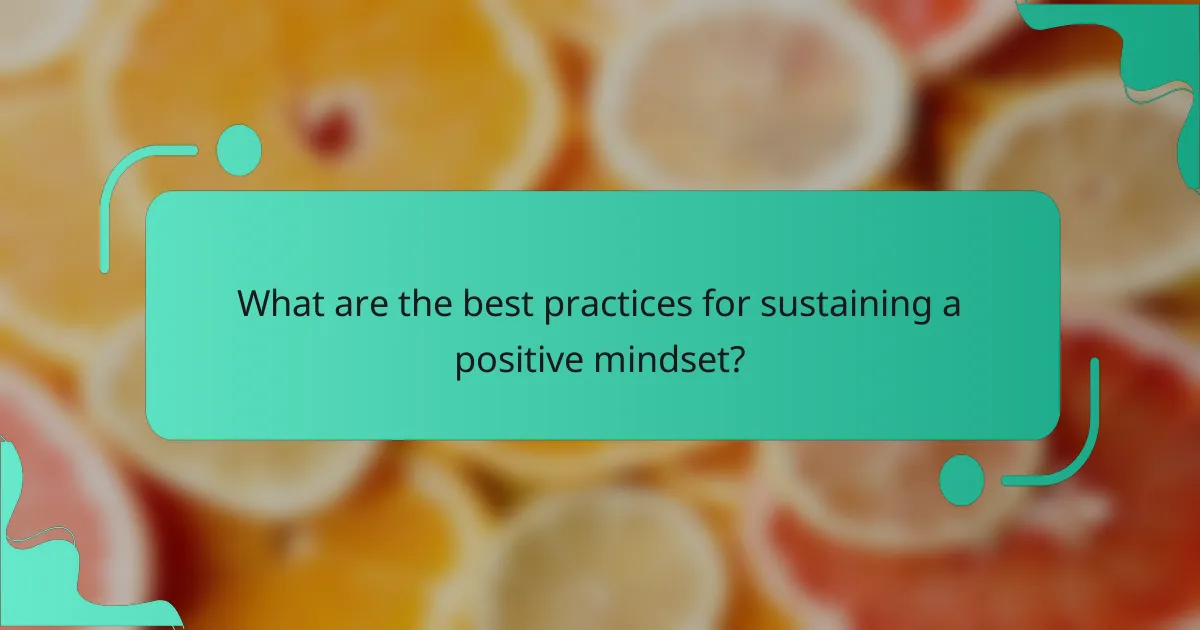 What are the best practices for sustaining a positive mindset?